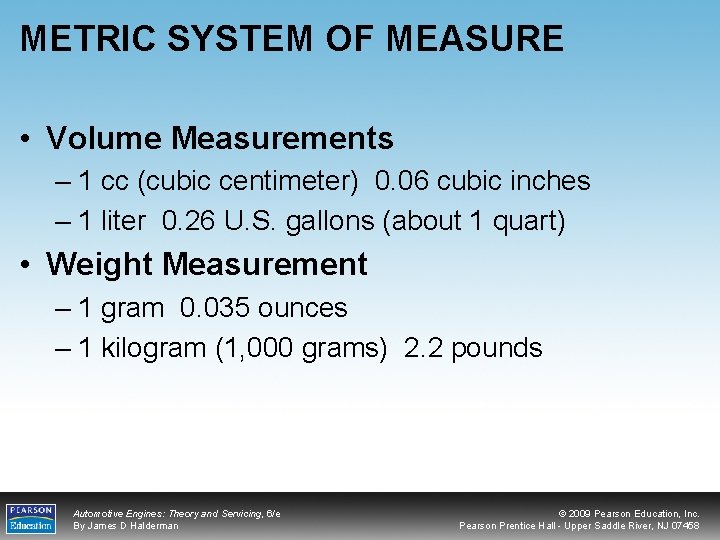 METRIC SYSTEM OF MEASURE

• Volume Measurements
– 1 cc (cubic centimeter)  0.06 cubic inches
– 1 liter  0.26 U.S. gallons (about 1 quart)

• Weight Measurement
– 1 gram  0.035 ounces
– 1 kilogram (1,000 grams)  2.2 pounds

PEARSON Education

Automotive Engines: Theory and Servicing, 6/e
By James D Halderman

© 2009 Pearson Education, Inc.
Pearson Prentice Hall - Upper Saddle River, NJ 07458